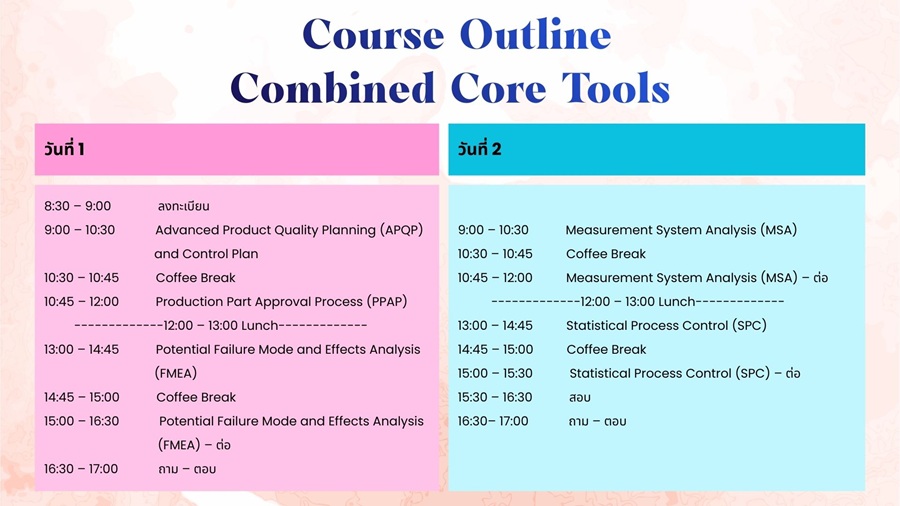 Course Outline
Combined Core Tools

วันที่ 1

8:30 – 9:00 ลงทะเบียน
9:00 – 10:30 Advanced Product Quality Planning (APQP) and Control Plan
10:30 – 10:45 Coffee Break
10:45 – 12:00 Production Part Approval Process (PPAP)
-------------12:00 – 13:00 Lunch-------------
13:00 – 14:45 Potential Failure Mode and Effects Analysis (FMEA)
14:45 – 15:00 Coffee Break
15:00 – 16:30 Potential Failure Mode and Effects Analysis (FMEA) – ต่อ
16:30 – 17:00 ถาม – ตอบ

วันที่ 2

9:00 – 10:30 Measurement System Analysis (MSA)
10:30 – 10:45 Coffee Break
10:45 – 12:00 Measurement System Analysis (MSA) – ต่อ
-------------12:00 – 13:00 Lunch-------------
13:00 – 14:45 Statistical Process Control (SPC)
14:45 – 15:00 Coffee Break
15:00 – 15:30 Statistical Process Control (SPC) – ต่อ
15:30 – 16:30 สอบ
16:30– 17:00 ถาม – ตอบ